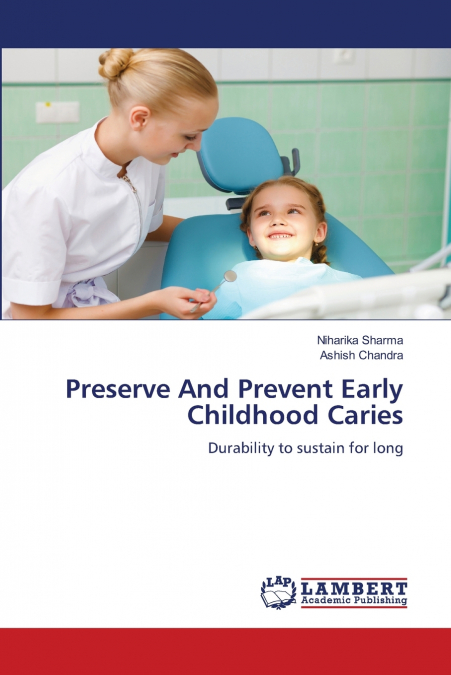 Niharika Sharma
Ashish Chandra

Preserve And Prevent Early Childhood Caries

Durability to sustain for long

LAP LAMBERT Academic Publishing